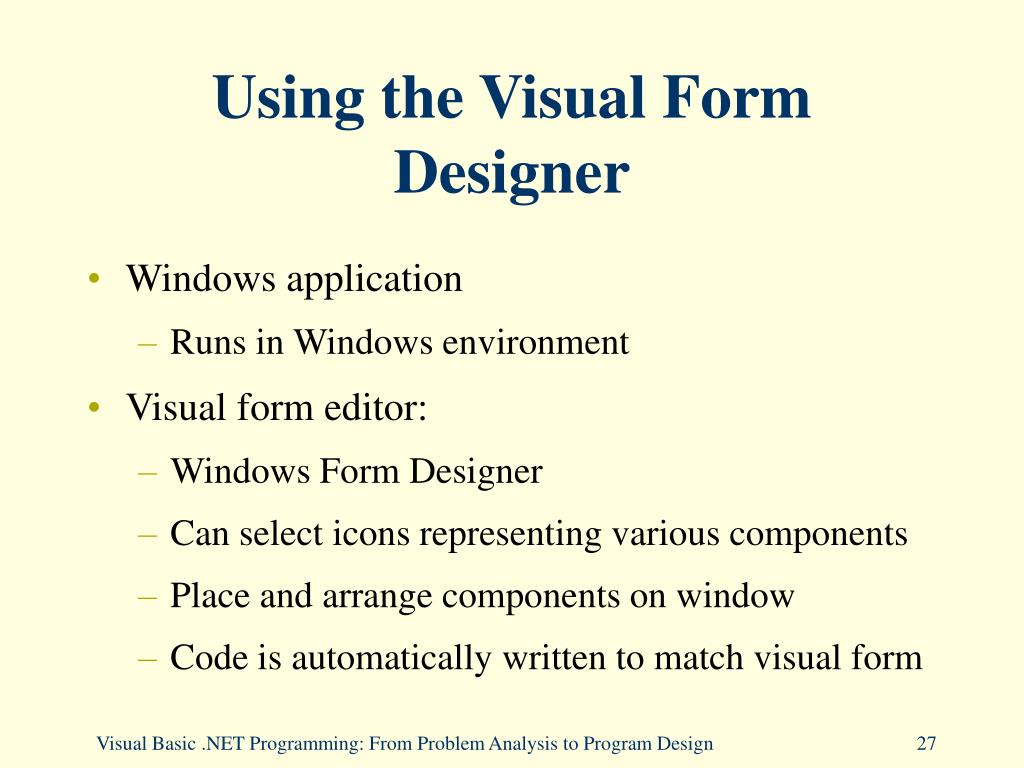 Using the Visual Form Designer

• Windows application
 – Runs in Windows environment
• Visual form editor:
 – Windows Form Designer
 – Can select icons representing various components
 – Place and arrange components on window
 – Code is automatically written to match visual form

Visual Basic .NET Programming: From Problem Analysis to Program Design 27